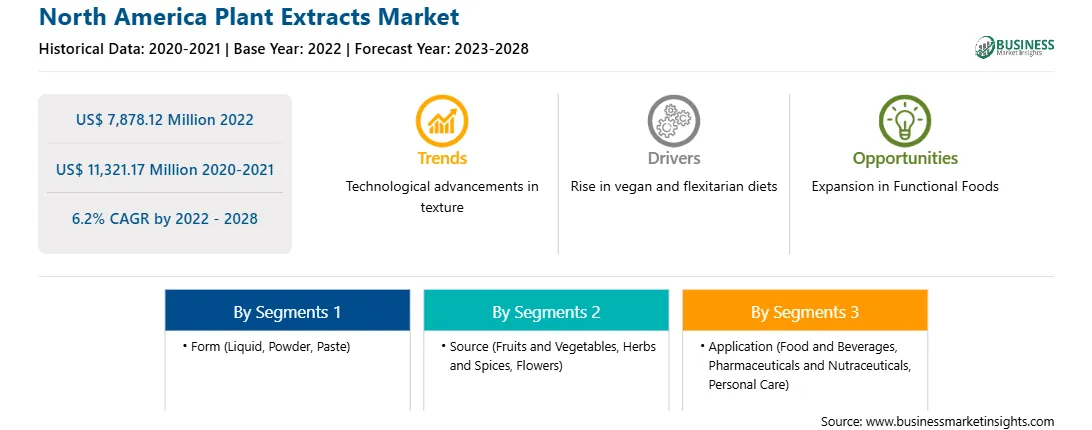 North America Plant Extracts Market

Historical Data: 2020-2021 | Base Year: 2022 | Forecast Year: 2023-2028

BUSINESS Market Insights

US$ 7,878.12 Million 2022

US$ 11,321.17 Million 2020-2021

6.2% CAGR by 2022 - 2028

Trends

Technological advancements in texture

Drivers

Rise in vegan and flexitarian diets

Opportunities

Expansion in Functional Foods

By Segments 1

• Form (Liquid, Powder, Paste)

By Segments 2

• Source (Fruits and Vegetables, Herbs and Spices, Flowers)

By Segments 3

• Application (Food and Beverages, Pharmaceuticals and Nutraceuticals, Personal Care)

Source: www.businessmarketinsights.com